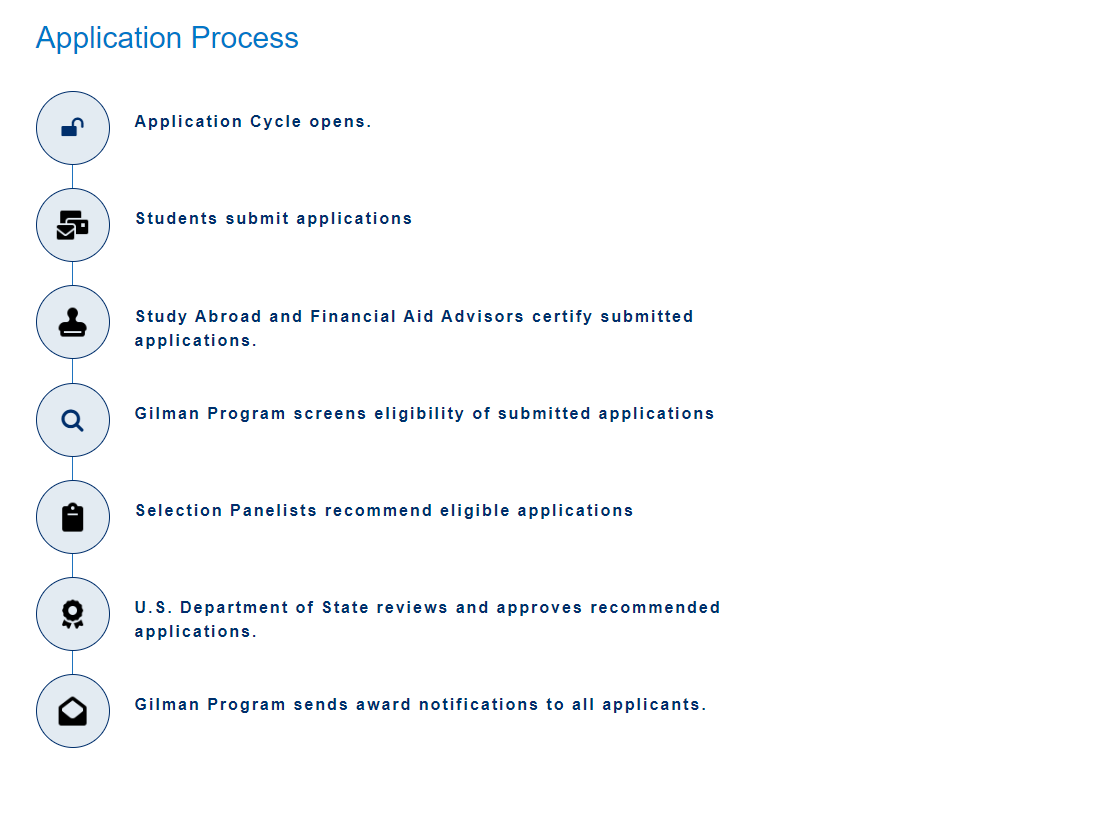 Application Process

Application Cycle opens.

Students submit applications

Study Abroad and Financial Aid Advisors certify submitted applications.

Gilman Program screens eligibility of submitted applications

Selection Panelists recommend eligible applications

U.S. Department of State reviews and approves recommended applications.

Gilman Program sends award notifications to all applicants.